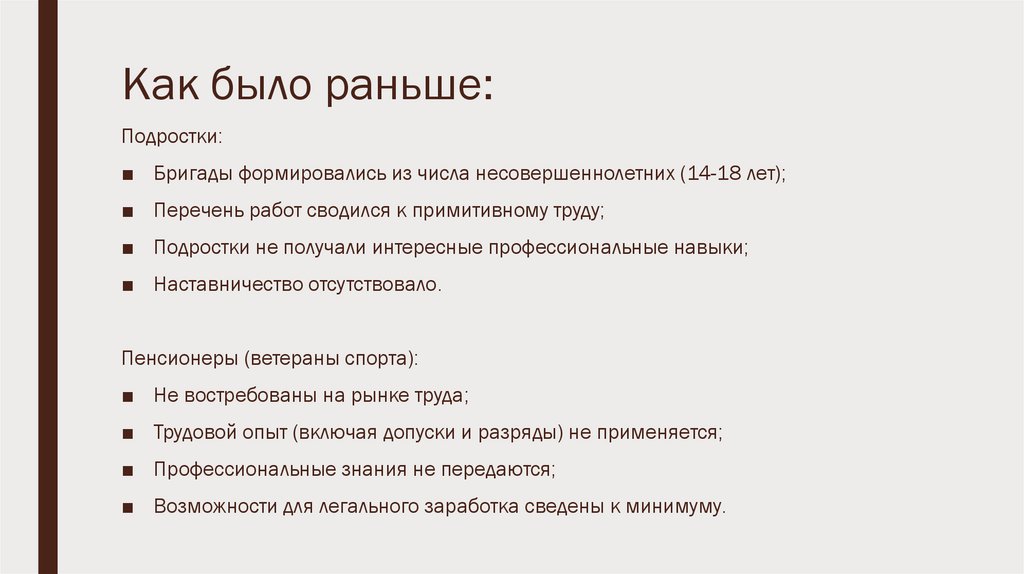 Как было раньше:

Подростки:

■ Бригады формировались из числа несовершеннолетних (14-18 лет);

■ Перечень работ сводился к примитивному труду;

■ Подростки не получали интересные профессиональные навыки;

■ Наставничество отсутствовало.

Пенсионеры (ветераны спорта):

■ Не востребованы на рынке труда;

■ Трудовой опыт (включая допуски и разряды) не применяется;

■ Профессиональные знания не передаются;

■ Возможности для легального заработка сведены к минимуму.